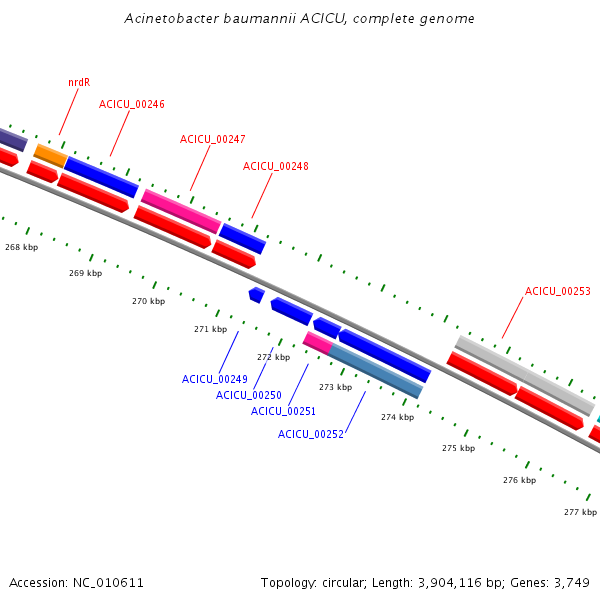 Acinetobacter baumannii ACICU, complete genome

nrdR
ACICU_00246
ACICU_00247
ACICU_00248
ACICU_00253

268 kbp
269 kbp
270 kbp
271 kbp
272 kbp
273 kbp
274 kbp
275 kbp
276 kbp
277 kbp

ACICU_00249
ACICU_00250
ACICU_00251
ACICU_00252

Accession: NC_010611

Topology: circular; Length: 3,904,116 bp; Genes: 3,749